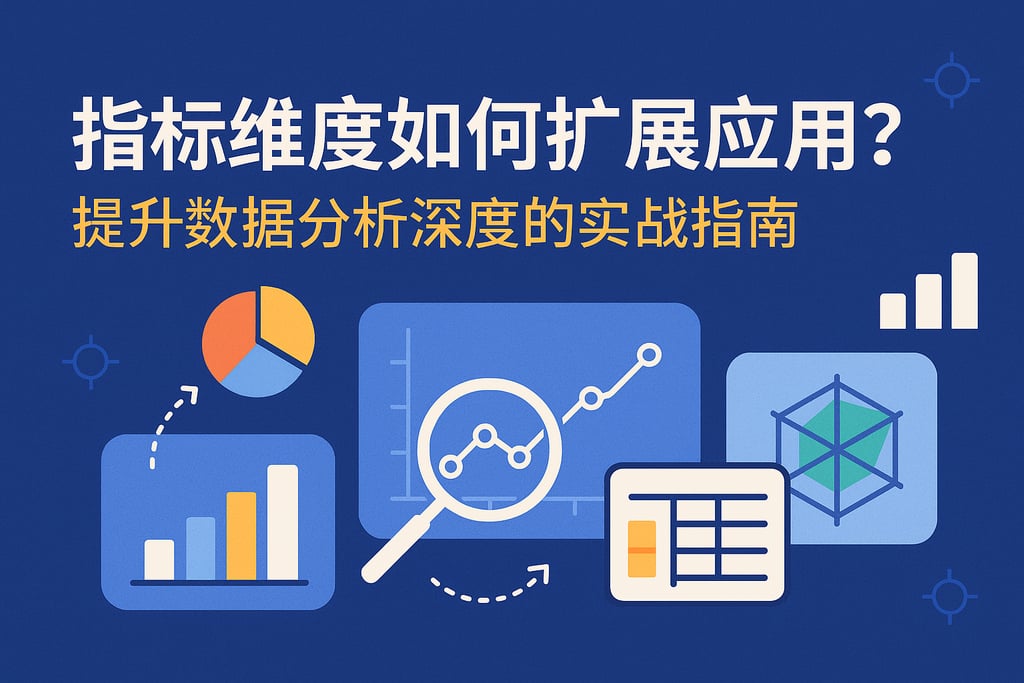 指标维度如何扩展应用？
提升数据分析深度的实战指南